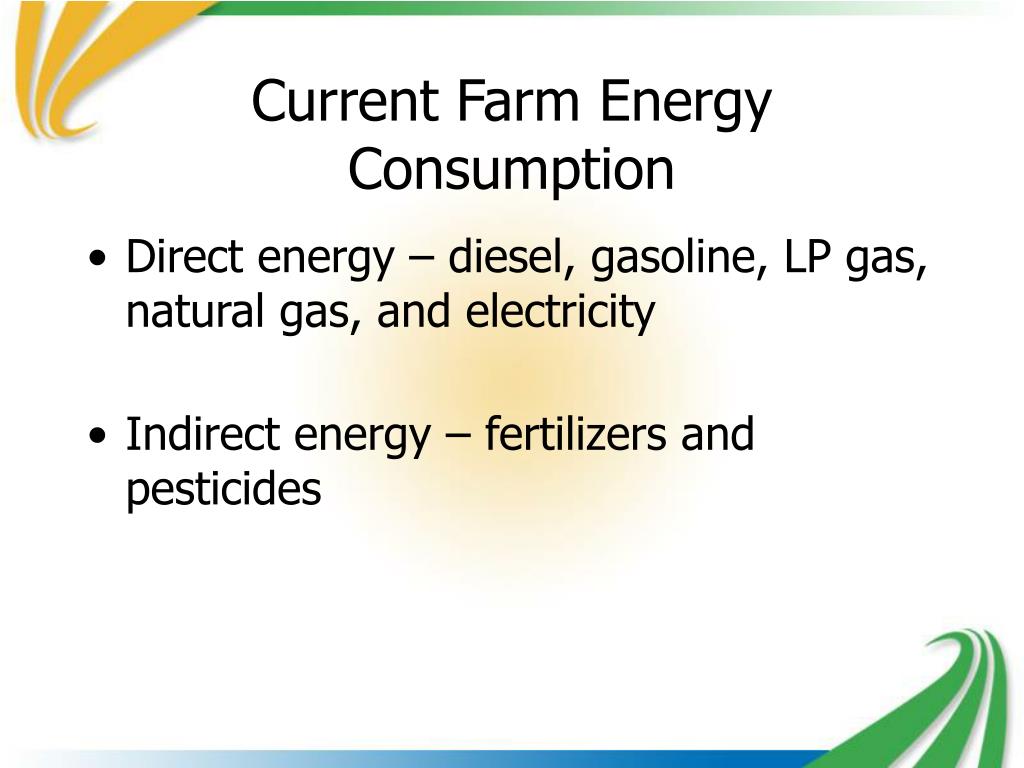 Current Farm Energy Consumption

• Direct energy – diesel, gasoline, LP gas, natural gas, and electricity

• Indirect energy – fertilizers and pesticides